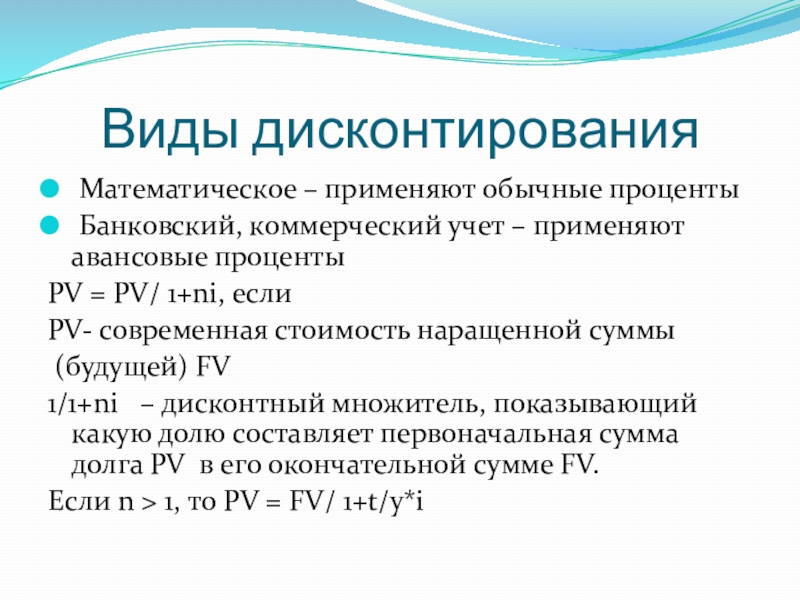 Виды дисконтирования

Математическое – применяют обычные проценты

Банковский, коммерческий учет – применяют авансовые проценты

PV = PV/ 1+ni, если

PV- современная стоимость наращенной суммы (будущей) FV

1/1+ni – дисконтный множитель, показывающий какую долю составляет первоначальная сумма долга PV в его окончательной сумме FV.

Если n > 1, то PV = FV/ 1+t/y*i